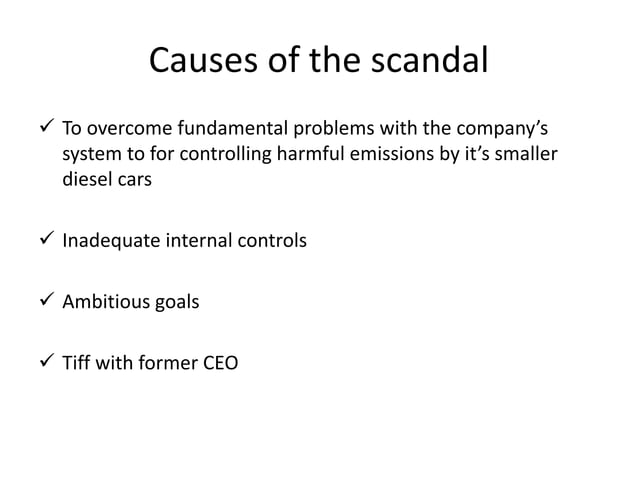 Causes of the scandal

✓ To overcome fundamental problems with the company's system to for controlling harmful emissions by it's smaller diesel cars

✓ Inadequate internal controls

✓ Ambitious goals

✓ Tiff with former CEO